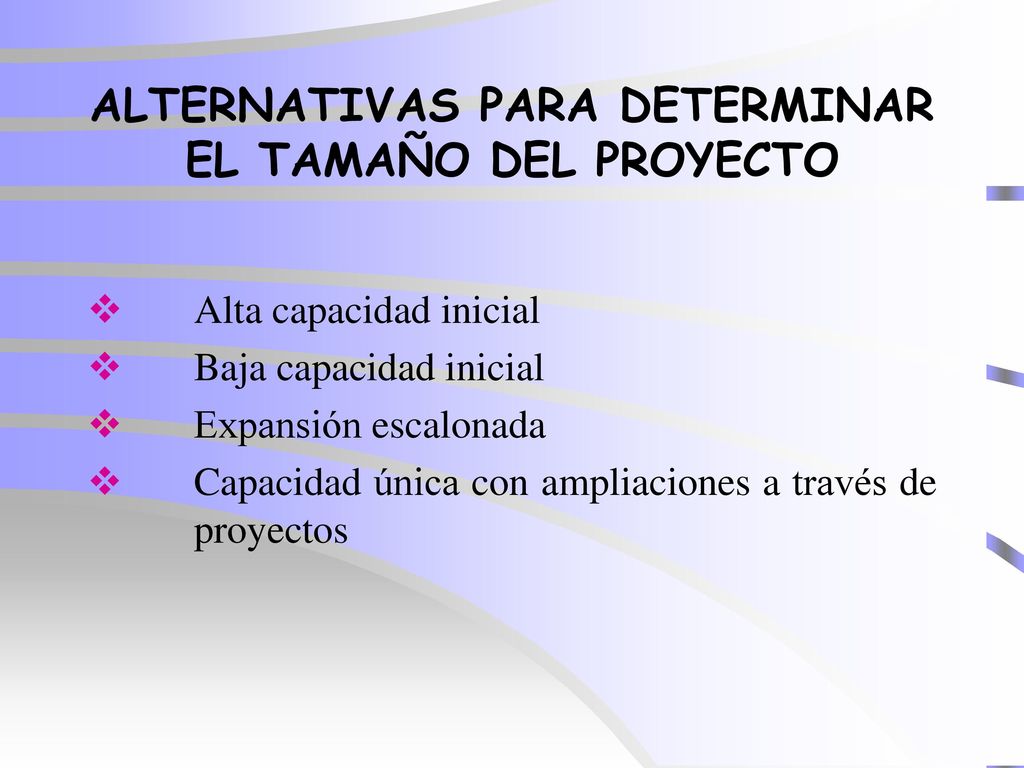 ALTERNATIVAS PARA DETERMINAR EL TAMAÑO DEL PROYECTO

❖ Alta capacidad inicial
❖ Baja capacidad inicial
❖ Expansión escalonada
❖ Capacidad única con ampliaciones a través de proyectos